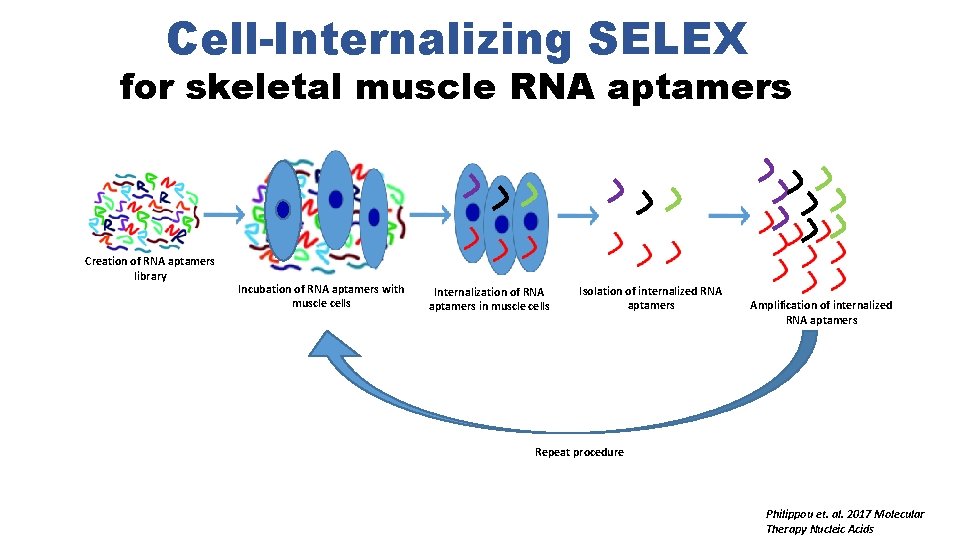 Cell-Internalizing SELEX
for skeletal muscle RNA aptamers

Creation of RNA aptamers library

Incubation of RNA aptamers with muscle cells

Internalization of RNA aptamers in muscle cells

Isolation of internalized RNA aptamers

Amplification of internalized RNA aptamers

Repeat procedure

Philippou et. al. 2017 Molecular Therapy Nucleic Acids